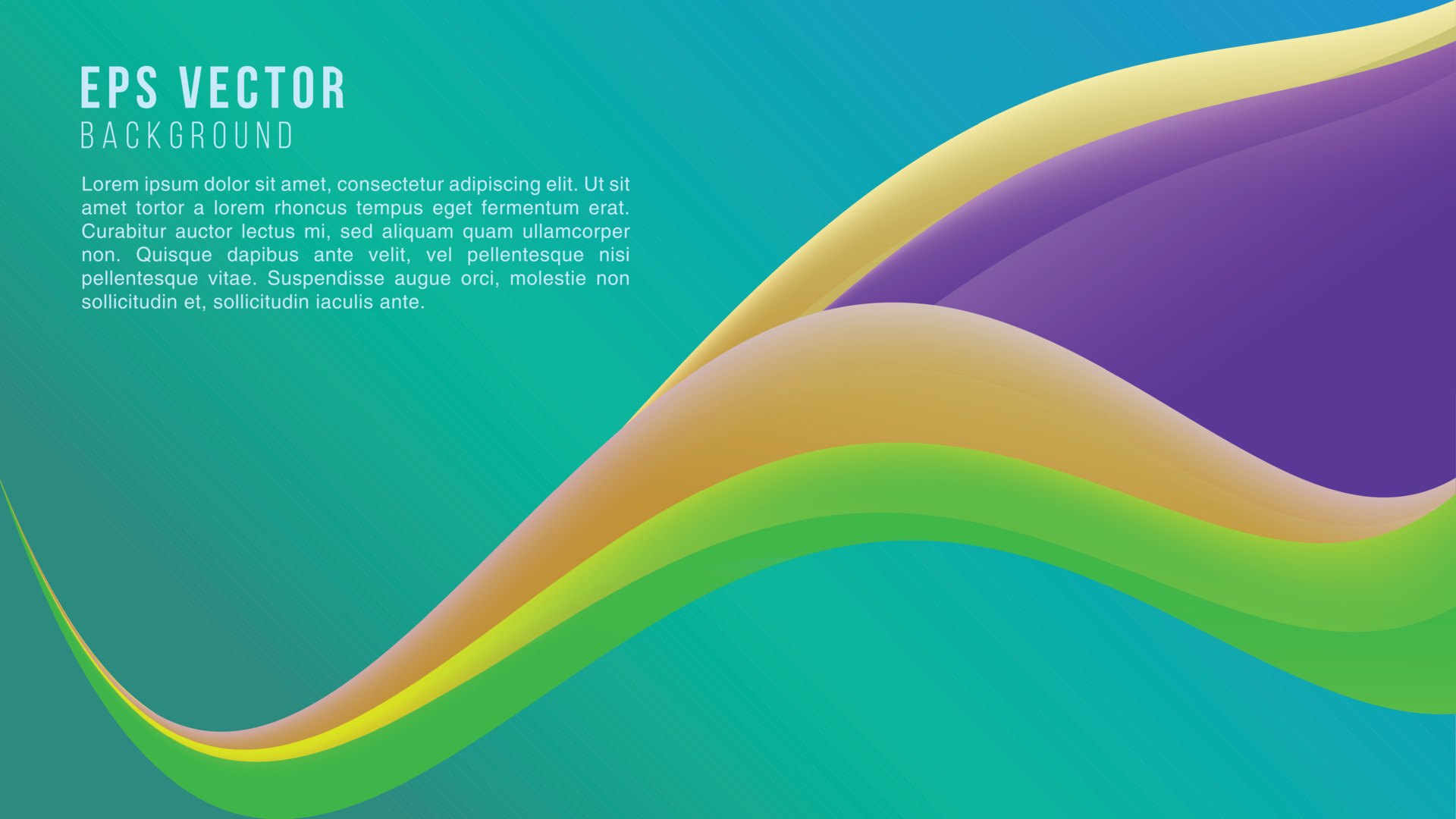 EPS VECTOR
BACKGROUND

Lorem ipsum dolor sit amet, consectetur adipiscing elit. Ut sit amet tortor a lorem rhoncus tempus eget fermentum erat. Curabitur auctor lectus mi, sed aliquam quam ullamcorper non. Quisque dapibus ante velit, vel pellentesque nisi pellentesque vitae. Suspendisse augue orci, molestie non sollicitudin et, sollicitudin iaculis ante.